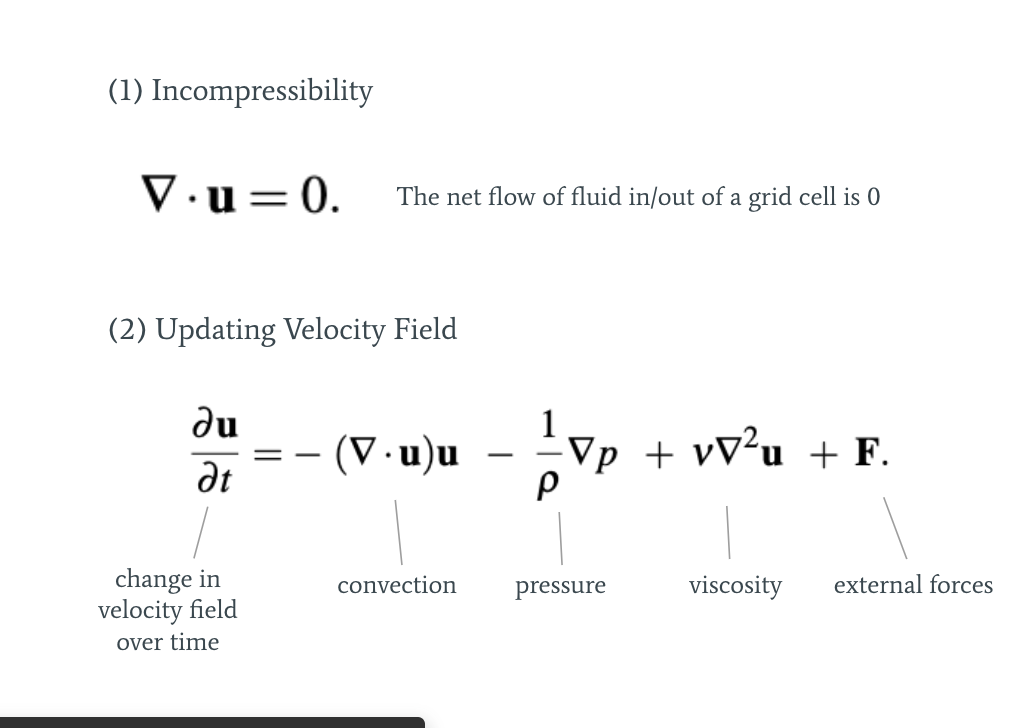 (1) Incompressibility

$\nabla \cdot \mathbf{u} = 0.$ The net flow of fluid in/out of a grid cell is 0

(2) Updating Velocity Field

$\frac{\partial \mathbf{u}}{\partial t} = -(\nabla \cdot \mathbf{u})\mathbf{u} - \frac{1}{\rho}\nabla p + \nu\nabla^2\mathbf{u} + \mathbf{F}.$

change in velocity field over time

convection

pressure

viscosity

external forces